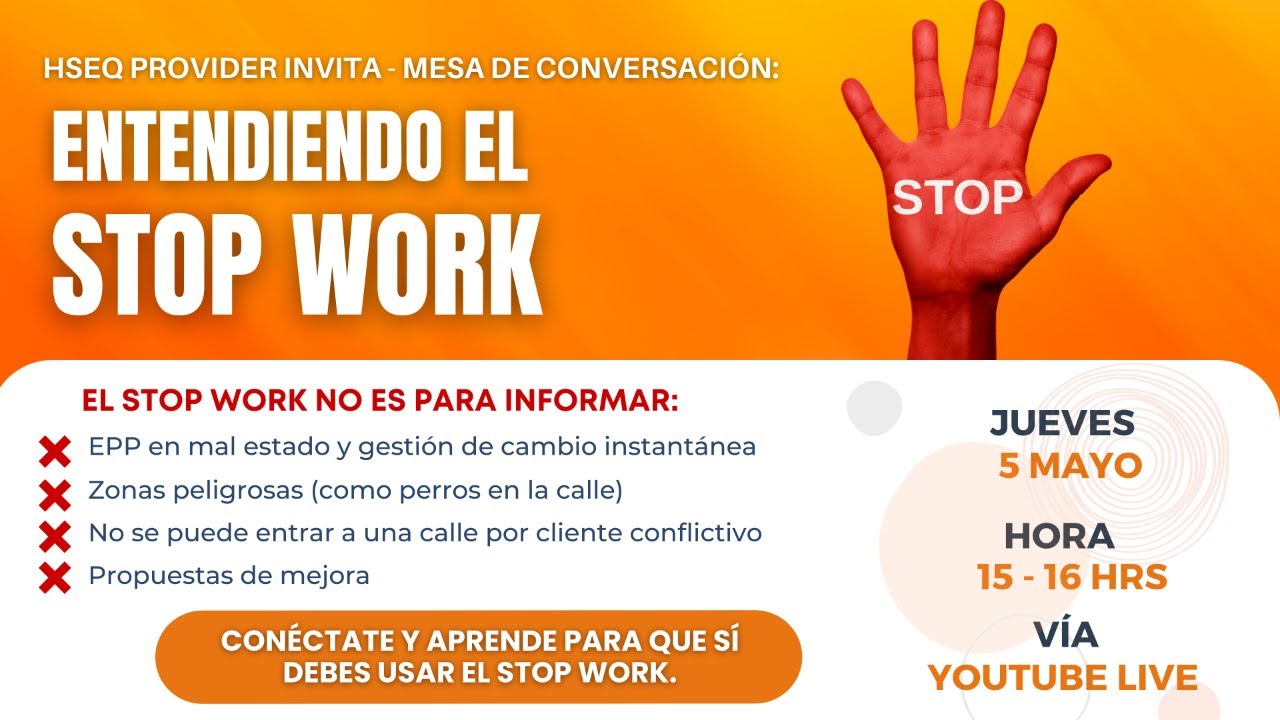 HSEQ PROVIDER INVITA - MESA DE CONVERSACIÓN:

ENTENDIENDO EL STOP WORK

STOP

EL STOP WORK NO ES PARA INFORMAR:

EPP en mal estado y gestión de cambio instantánea

Zonas peligrosas (como perros en la calle)

No se puede entrar a una calle por cliente conflictivo

Propuestas de mejora

CONÉCTATE Y APRENDE PARA QUE SÍ DEBES USAR EL STOP WORK.

JUEVES
5 MAYO

HORA
15 - 16 HRS

VÍA
YOUTUBE LIVE